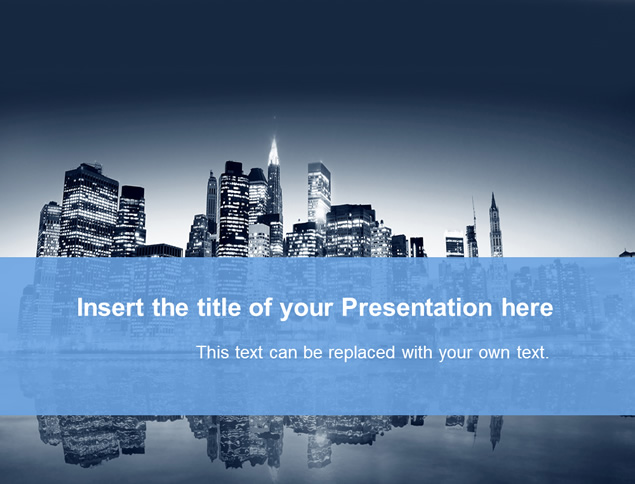 Insert the title of your Presentation here

This text can be replaced with your own text.